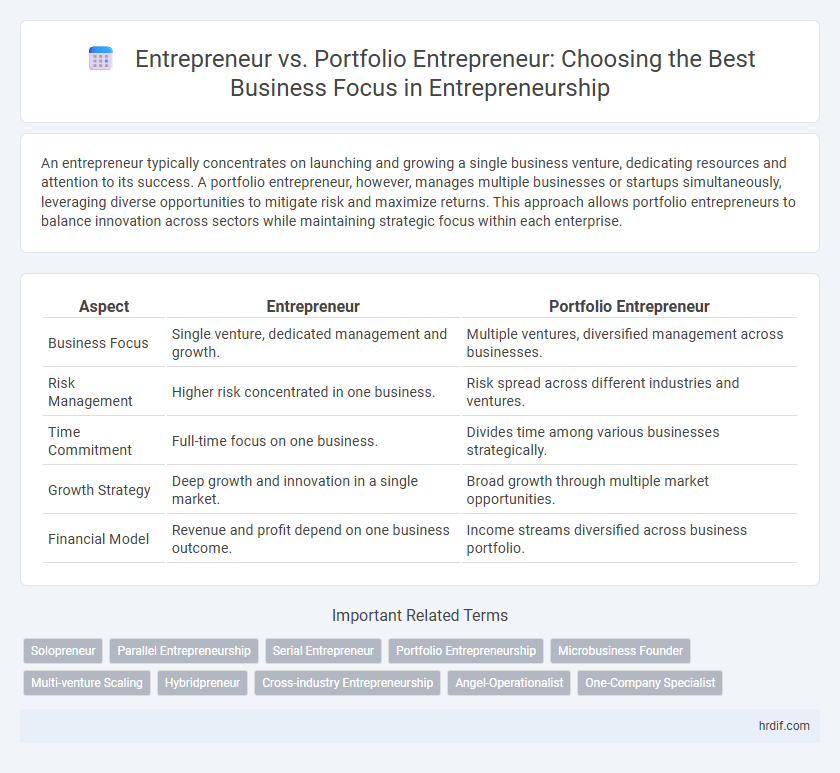 Entrepreneur vs. Portfolio Entrepreneur: Choosing the Best Business Focus in Entrepreneurship

An entrepreneur typically concentrates on launching and growing a single business venture, dedicating resources and attention to its success. A portfolio entrepreneur, however, manages multiple businesses or startups simultaneously, leveraging diverse opportunities to mitigate risk and maximize returns. This approach allows portfolio entrepreneurs to balance innovation across sectors while maintaining strategic focus within each enterprise.

| Aspect | Entrepreneur | Portfolio Entrepreneur |
|---|---|---|
| Business Focus | Single venture, dedicated management and growth. | Multiple ventures, diversified management across businesses. |
| Risk Management | Higher risk concentrated in one business. | Risk spread across different industries and ventures. |
| Time Commitment | Full-time focus on one business. | Divides time among various businesses strategically. |
| Growth Strategy | Deep growth and innovation in a single market. | Broad growth through multiple market opportunities. |
| Financial Model | Revenue and profit depend on one business outcome. | Income streams diversified across business portfolio. |

Important Related Terms

Solopreneur
Parallel Entrepreneurship
Serial Entrepreneur
Portfolio Entrepreneurship
Microbusiness Founder
Multi-venture Scaling
Hybridpreneur
Cross-industry Entrepreneurship
Angel-Operationalist
One-Company Specialist

hrdif.com